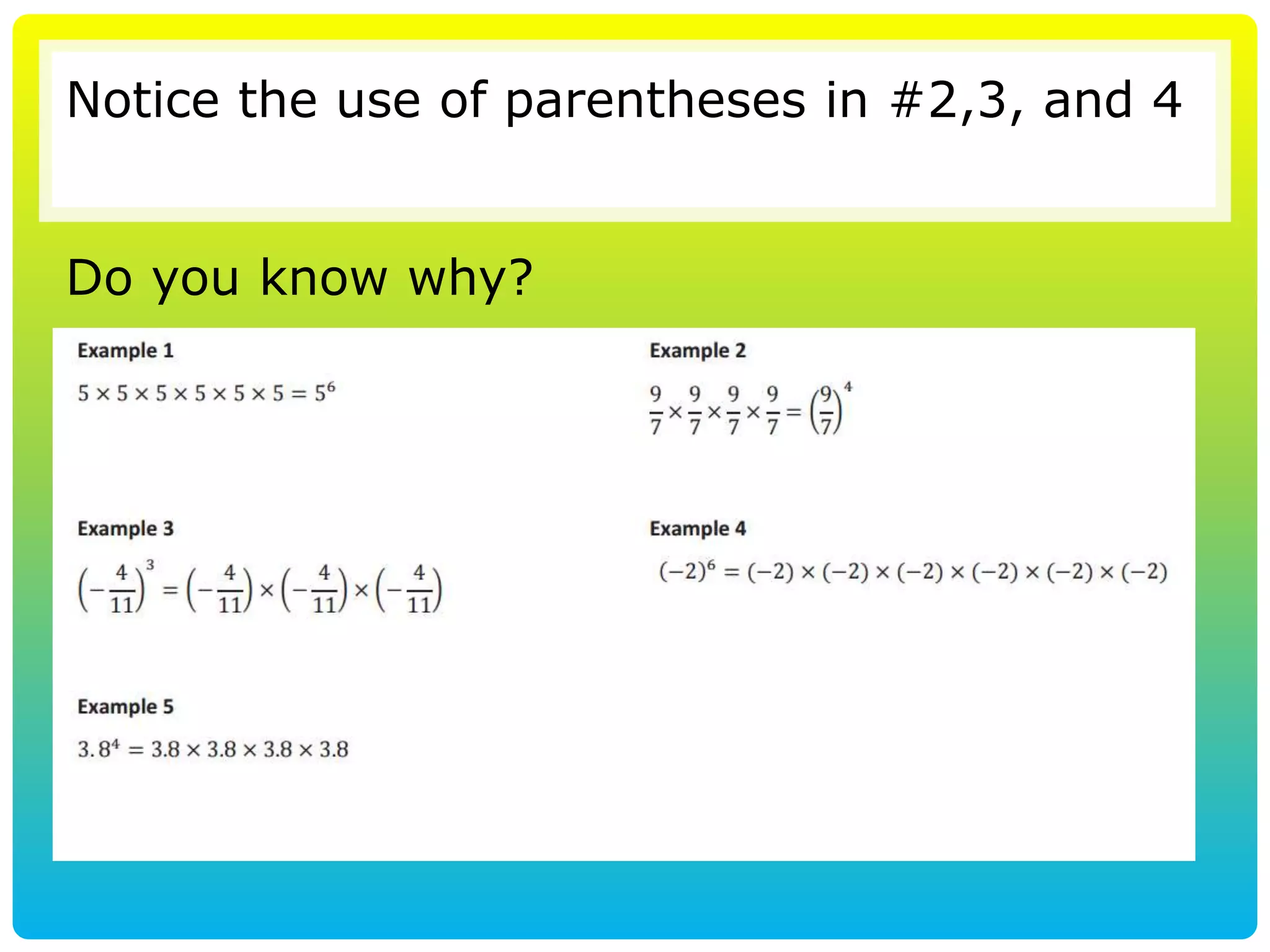 Notice the use of parentheses in #2,3, and 4

Do you know why?

Example 1

$5 \times 5 \times 5 \times 5 \times 5 \times 5 = 5^6$

Example 2

$\frac{9}{7} \times \frac{9}{7} \times \frac{9}{7} \times \frac{9}{7} = \left(\frac{9}{7}\right)^4$

Example 3

$\left(-\frac{4}{11}\right)^3 = \left(-\frac{4}{11}\right) \times \left(-\frac{4}{11}\right) \times \left(-\frac{4}{11}\right)$

Example 4

$(-2)^6 = (-2) \times (-2) \times (-2) \times (-2) \times (-2) \times (-2)$

Example 5

$3.8^4 = 3.8 \times 3.8 \times 3.8 \times 3.8$